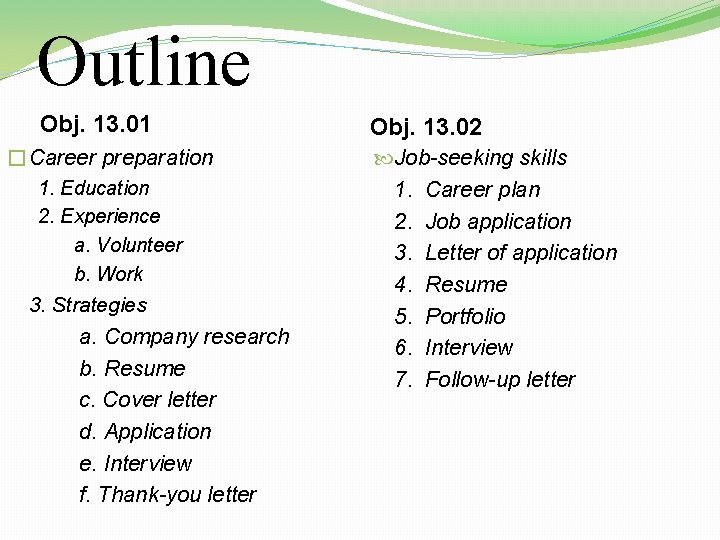 Outline

Obj. 13.01

Career preparation
1. Education
2. Experience
a. Volunteer
b. Work
3. Strategies
a. Company research
b. Resume
c. Cover letter
d. Application
e. Interview
f. Thank-you letter

Obj. 13.02

Job-seeking skills
1. Career plan
2. Job application
3. Letter of application
4. Resume
5. Portfolio
6. Interview
7. Follow-up letter